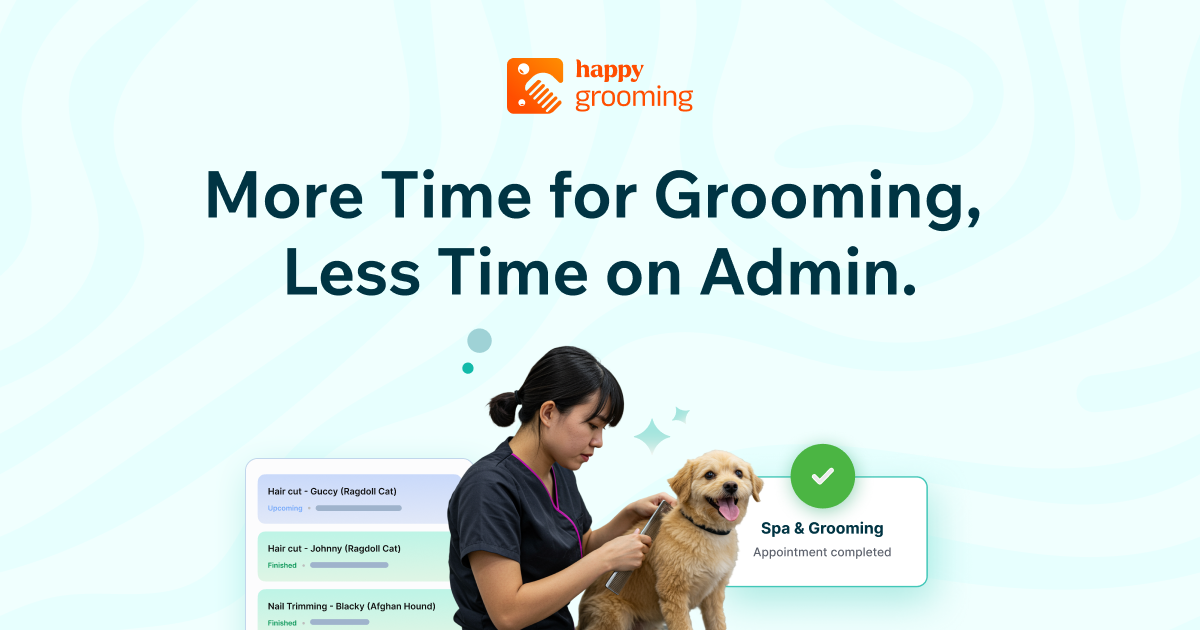 happy grooming

More Time for Grooming, Less Time on Admin.

Hair cut - Guccy (Ragdoll Cat)
Upcoming

Hair cut - Johnny (Ragdoll Cat)
Finished

Nail Trimming - Blacky (Afghan Hound)
Finished

Spa & Grooming
Appointment completed